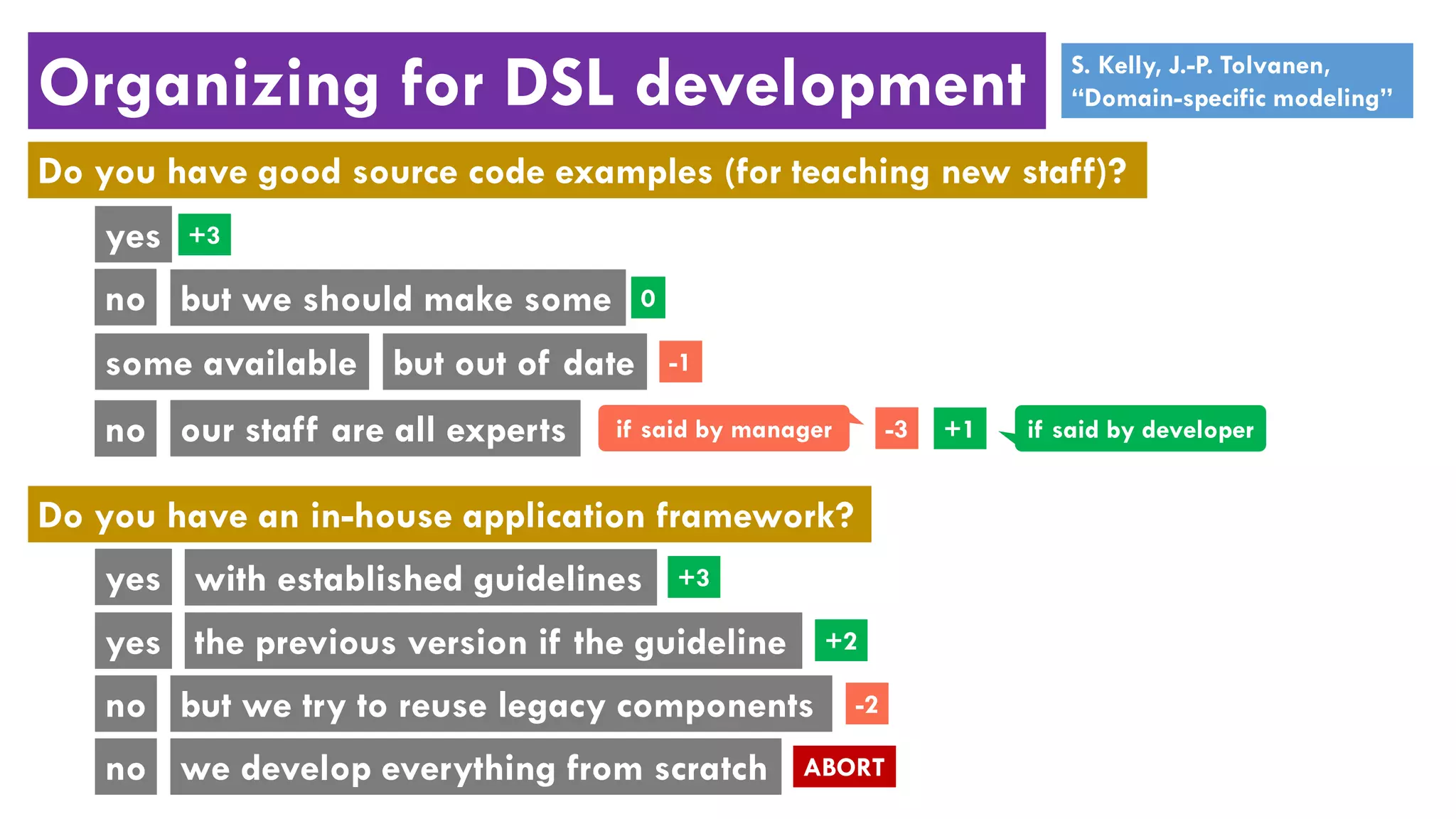 Organizing for DSL development

S. Kelly, J.-P. Tolvanen, “Domain-specific modeling”

Do you have good source code examples (for teaching new staff)?

yes +3

no but we should make some 0

some available but out of date -1

no our staff are all experts if said by manager -3 +1 if said by developer

Do you have an in-house application framework?

yes with established guidelines +3

yes the previous version if the guideline +2

no but we try to reuse legacy components -2

no we develop everything from scratch ABORT